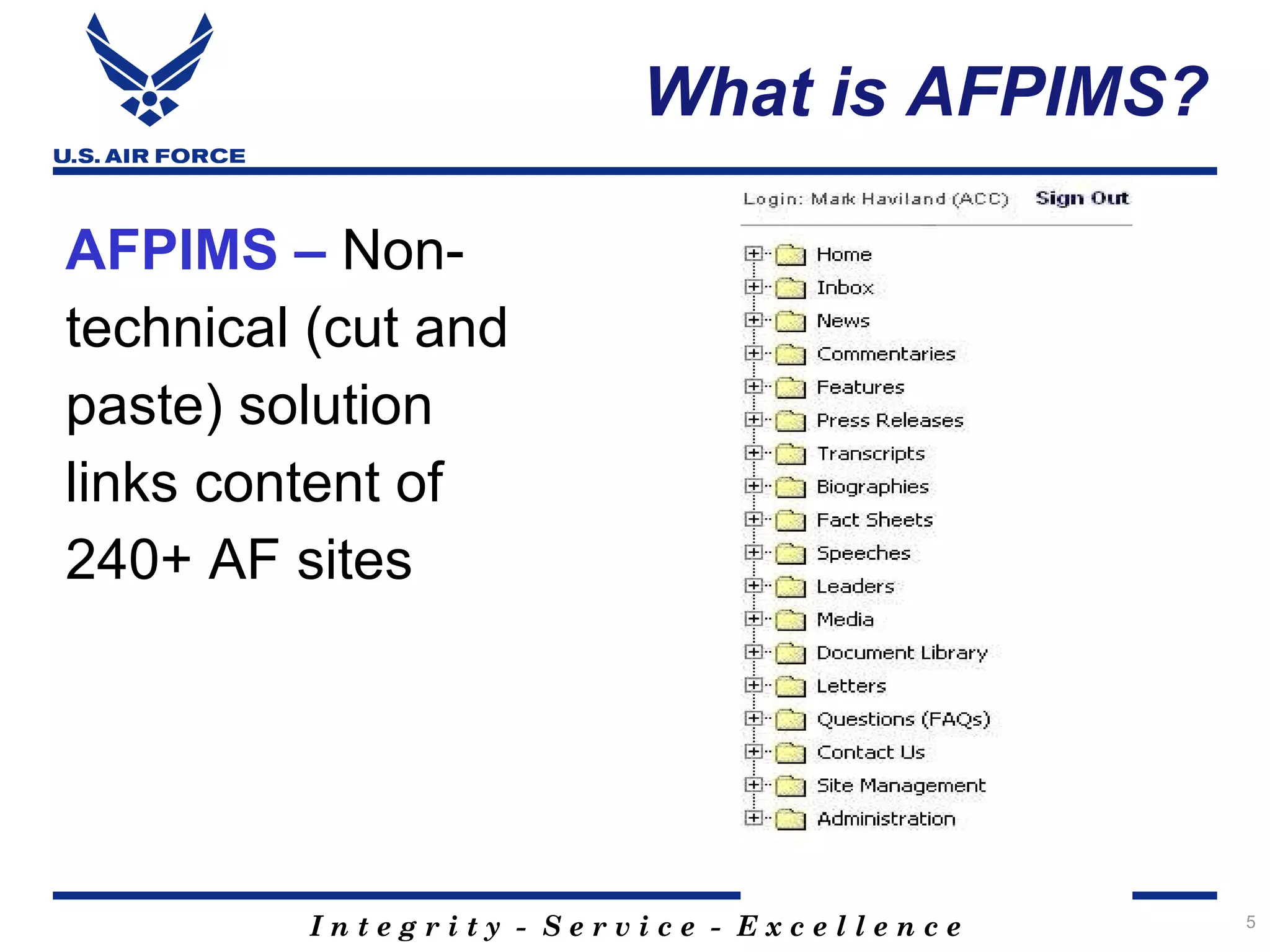 U.S. AIR FORCE

What is AFPIMS?

AFPIMS – Non-technical (cut and paste) solution links content of 240+ AF sites

Login: Mark Haviland (ACC) Sign Out

Home
Inbox
News
Commentaries
Features
Press Releases
Transcripts
Biographies
Fact Sheets
Speeches
Leaders
Media
Document Library
Letters
Questions (FAQs)
Contact Us
Site Management
Administration

Integrity - Service - Excellence

5